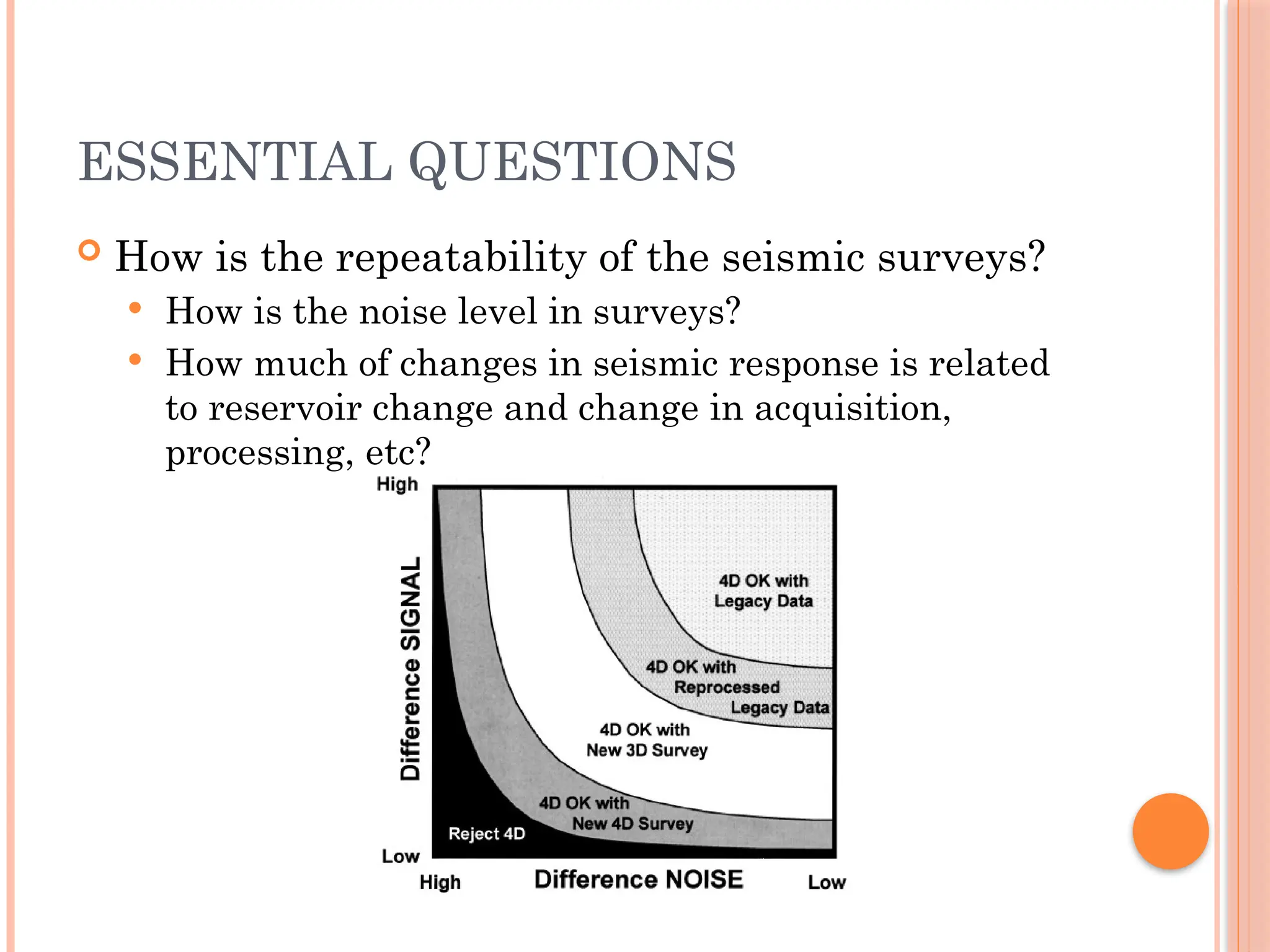 ESSENTIAL QUESTIONS

How is the repeatability of the seismic surveys?

How is the noise level in surveys?

How much of changes in seismic response is related to reservoir change and change in acquisition, processing, etc?

High

Difference SIGNAL

Low

4D OK with Legacy Data

4D OK with Reprocessed Legacy Data

4D OK with New 3D Survey

4D OK with New 4D Survey

Reject 4D

High

Difference NOISE

Low